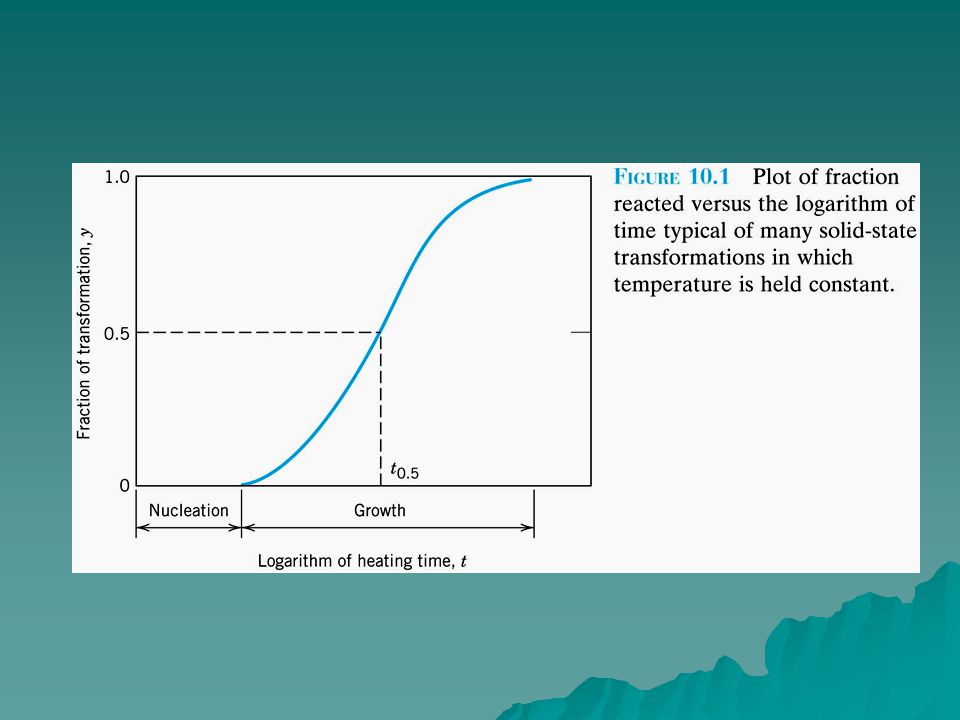 1.0

0.5

0

Fraction of transformation, $y$

$t_{0.5}$

Nucleation

Growth

Logarithm of heating time, $t$

FIGURE 10.1 Plot of fraction reacted versus the logarithm of time typical of many solid-state transformations in which temperature is held constant.